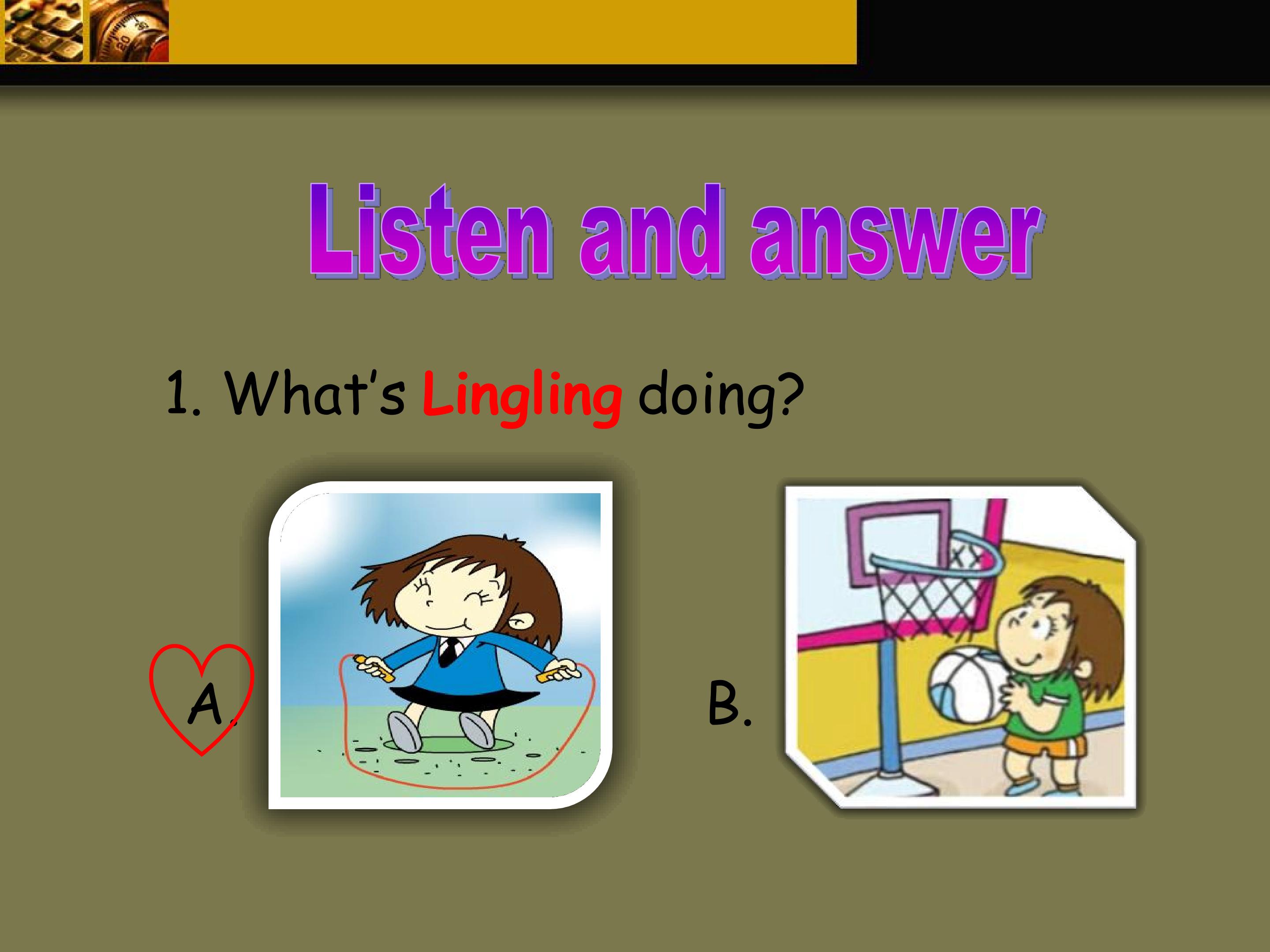 Listen and answer

1. What's Lingling doing?

A.

B.